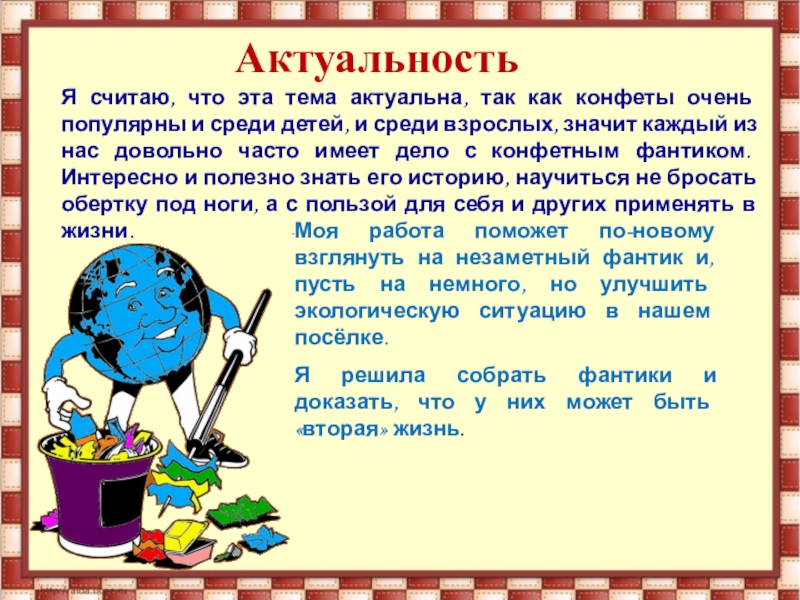 Актуальность

Я считаю, что эта тема актуальна, так как конфеты очень популярны и среди детей, и среди взрослых, значит каждый из нас довольно часто имеет дело с конфетным фантиком. Интересно и полезно знать его историю, научиться не бросать обертку под ноги, а с пользой для себя и других применять в жизни.

Моя работа поможет по-новому взглянуть на незаметный фантик и, пусть на немного, но улучшить экологическую ситуацию в нашем посёлке.

Я решила собрать фантики и доказать, что у них может быть «вторая» жизнь.